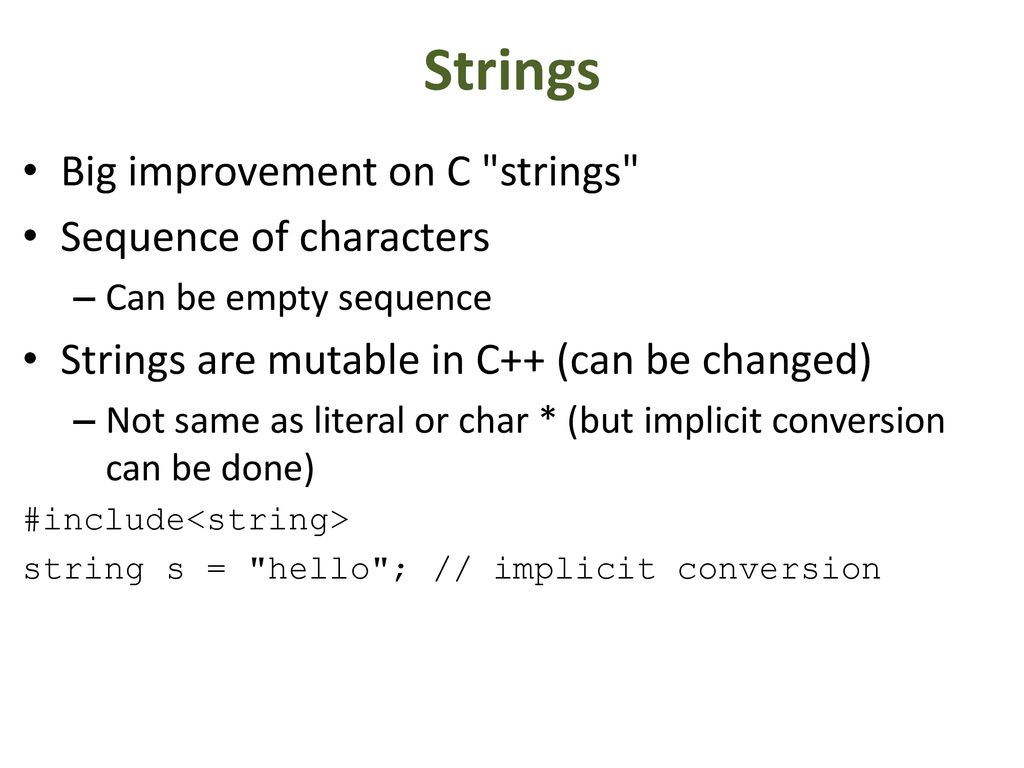 Strings

• Big improvement on C "strings"
• Sequence of characters
– Can be empty sequence
• Strings are mutable in C++ (can be changed)
– Not same as literal or char * (but implicit conversion can be done)

#include<string>
string s = "hello"; // implicit conversion